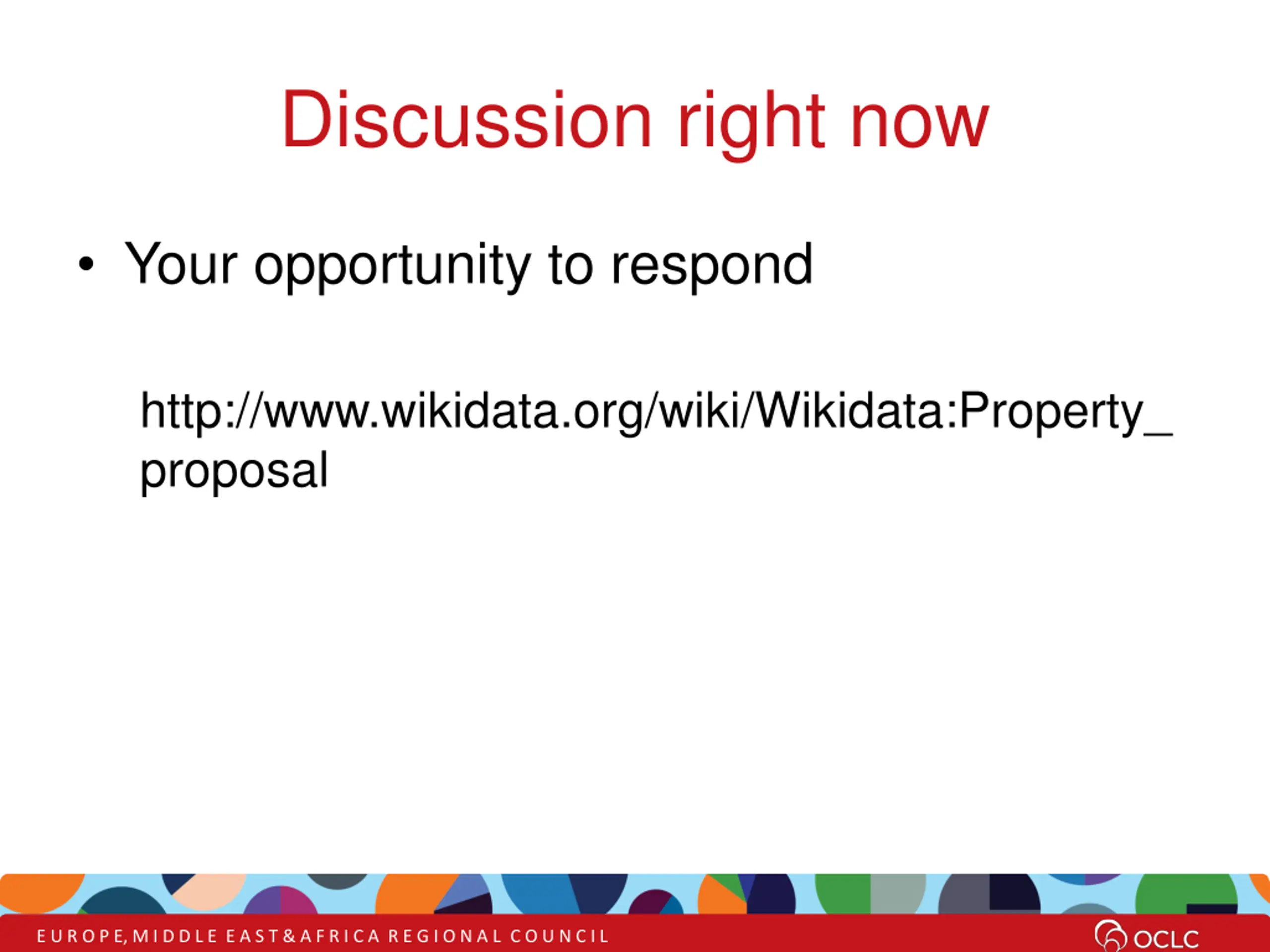 Discussion right now

• Your opportunity to respond

http://www.wikidata.org/wiki/Wikidata:Property_proposal

EUROPE, MIDDLE EAST & AFRICA REGIONAL COUNCIL

OCLC